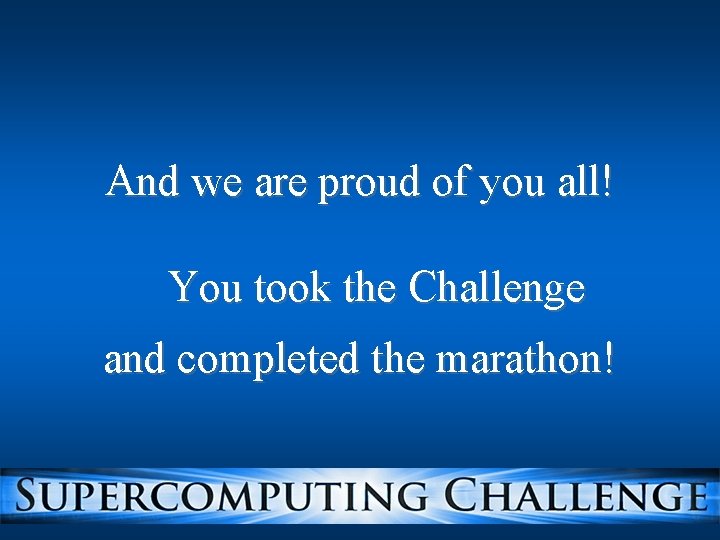 And we are proud of you all!

You took the Challenge and completed the marathon!

SUPERCOMPUTING CHALLENGE